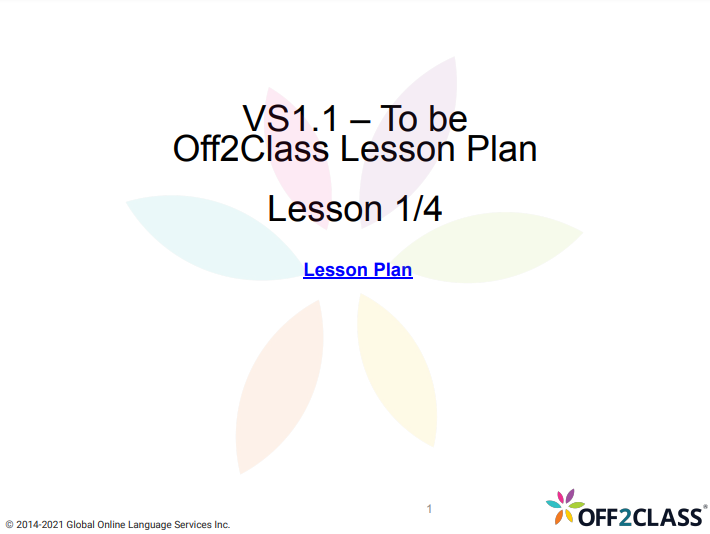 VS1.1 – To be
Off2Class Lesson Plan

Lesson 1/4

Lesson Plan

1

© 2014-2021 Global Online Language Services Inc.

OFF2CLASS®